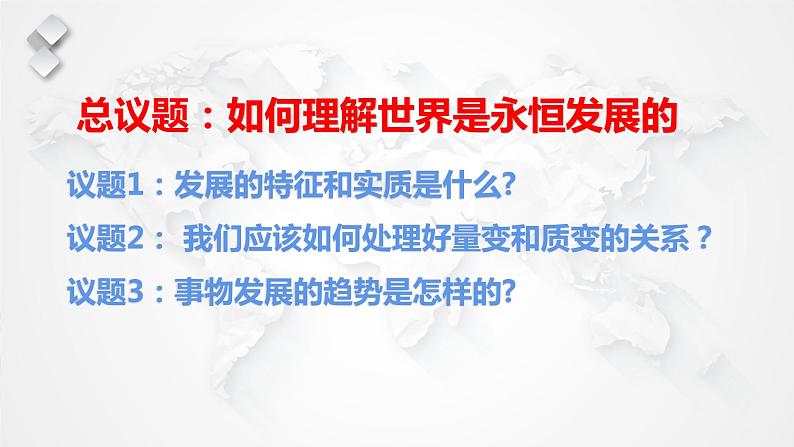 总议题：如何理解世界是永恒发展的

议题1：发展的特征和实质是什么?

议题2： 我们应该如何处理好量变和质变的关系？

议题3：事物发展的趋势是怎样的?